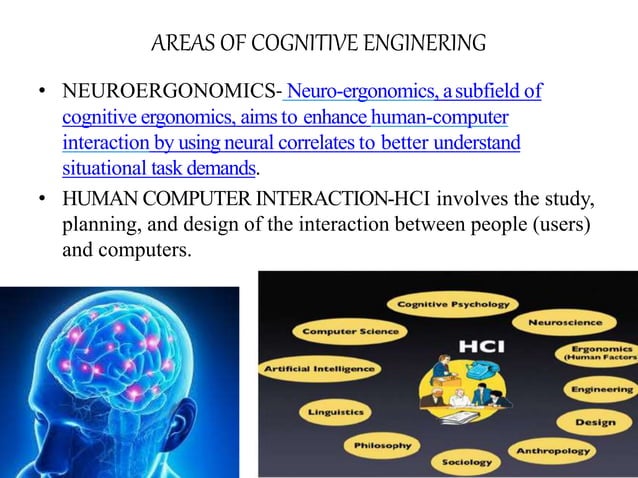 AREAS OF COGNITIVE ENGINERING

• NEUROERGONOMICS- Neuro-ergonomics, a subfield of cognitive ergonomics, aims to enhance human-computer interaction by using neural correlates to better understand situational task demands.

• HUMAN COMPUTER INTERACTION-HCI involves the study, planning, and design of the interaction between people (users) and computers.

Cognitive Psychology
Computer Science
Neuroscience
HCI
Ergonomics (Human Factors
Artificial Intelligence
Engineering
Linguistics
Design
Philosophy
Anthropology
Sociology